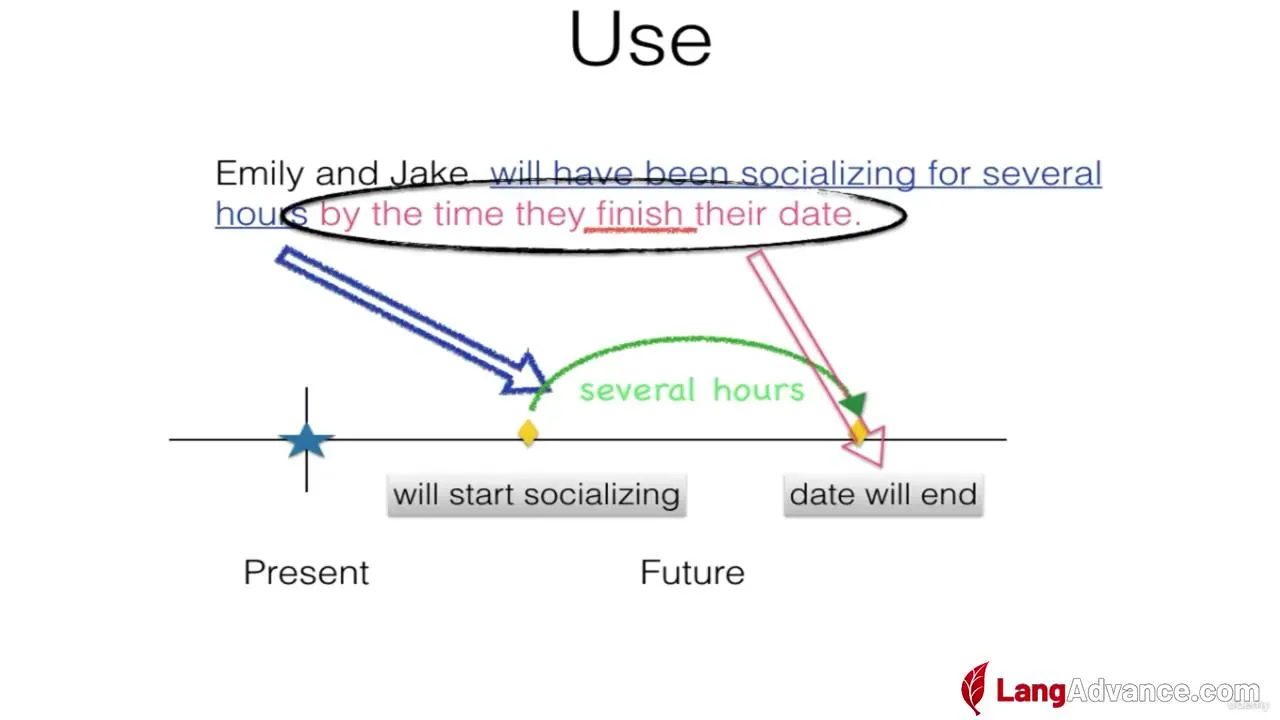 Use

Emily and Jake will have been socializing for several hours by the time they finish their date.

several hours

will start socializing

date will end

Present

Future

LangAdvance.com